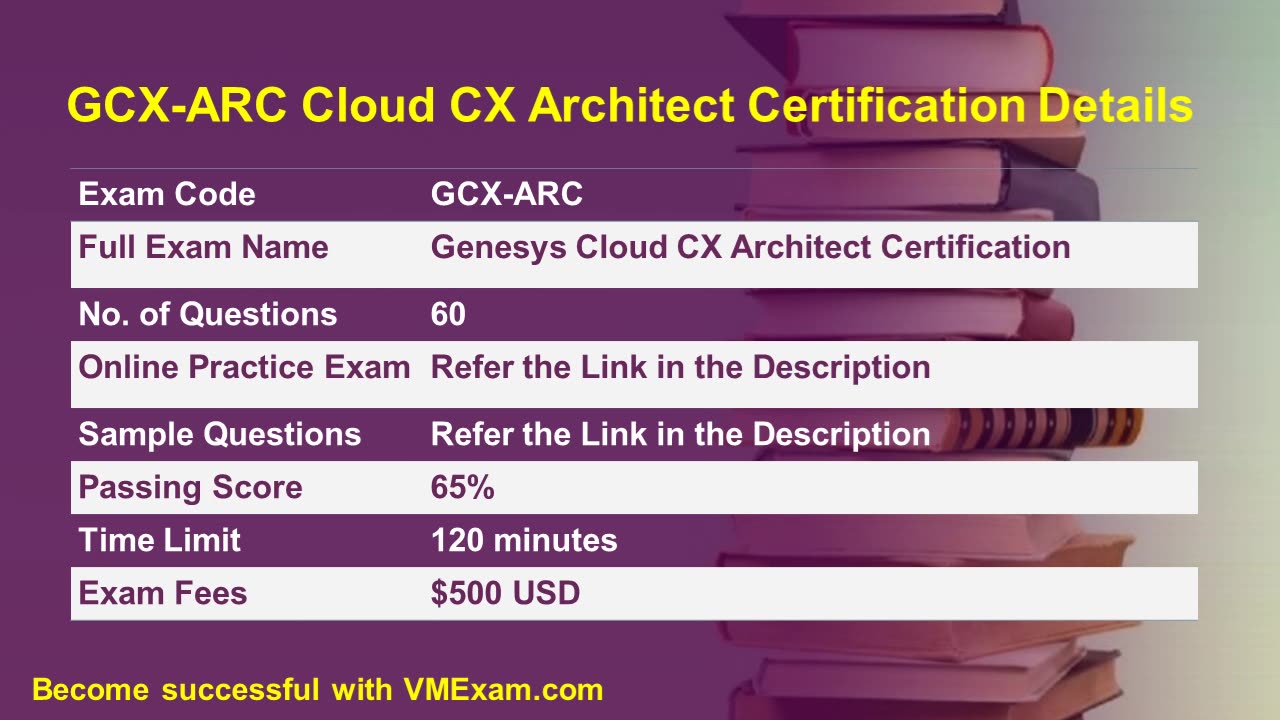 GCX-ARC Cloud CX Architect Certification Details

| Exam Code | GCX-ARC |
|---|---|
| Full Exam Name | Genesys Cloud CX Architect Certification |
| No. of Questions | 60 |
| Online Practice Exam | Refer the Link in the Description |
| Sample Questions | Refer the Link in the Description |
| Passing Score | 65% |
| Time Limit | 120 minutes |
| Exam Fees | \$500 USD |

Become successful with VMExam.com